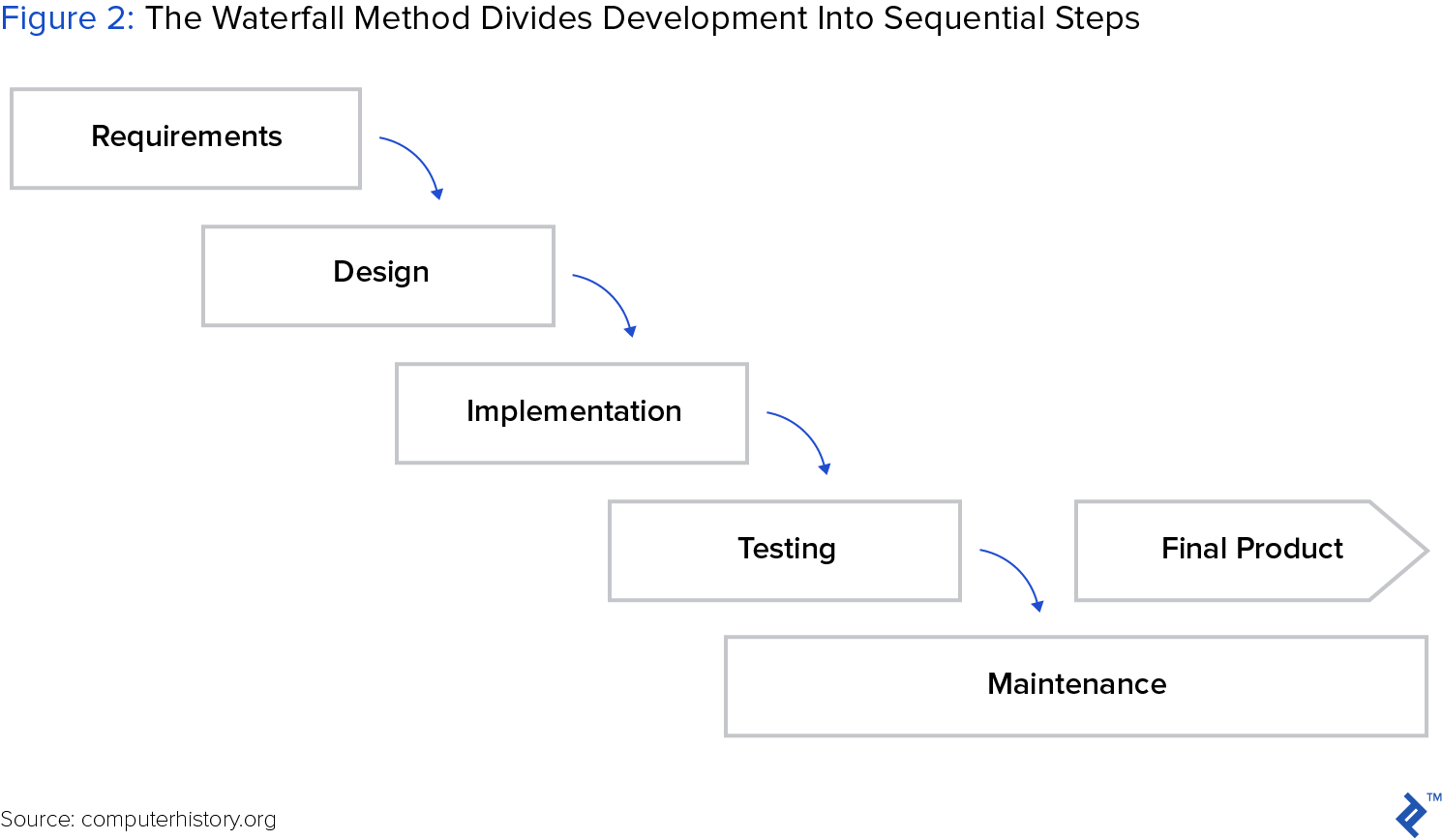 Figure 2: The Waterfall Method Divides Development Into Sequential Steps

Requirements

Design

Implementation

Testing

Final Product

Maintenance

Source: computerhistory.org

TM